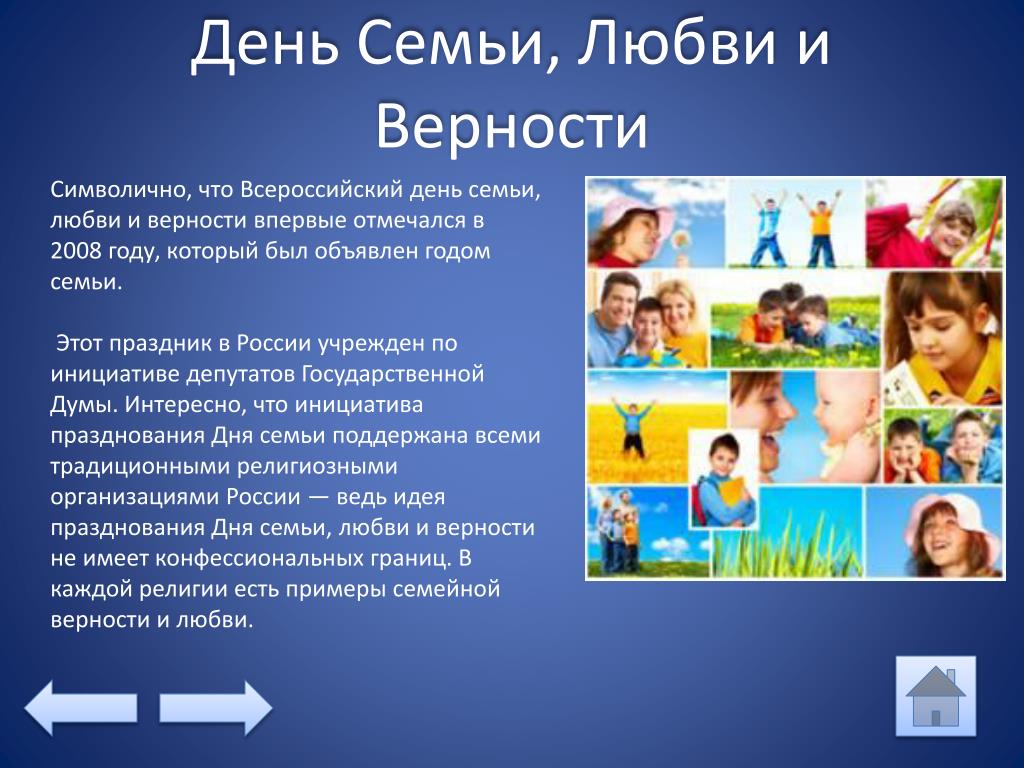 День Семьи, Любви и Верности

Символично, что Всероссийский день семьи, любви и верности впервые отмечался в 2008 году, который был объявлен годом семьи.

Этот праздник в России учрежден по инициативе депутатов Государственной Думы. Интересно, что инициатива празднования Дня семьи поддержана всеми традиционными религиозными организациями России — ведь идея празднования Дня семьи, любви и верности не имеет конфессиональных границ. В каждой религии есть примеры семейной верности и любви.